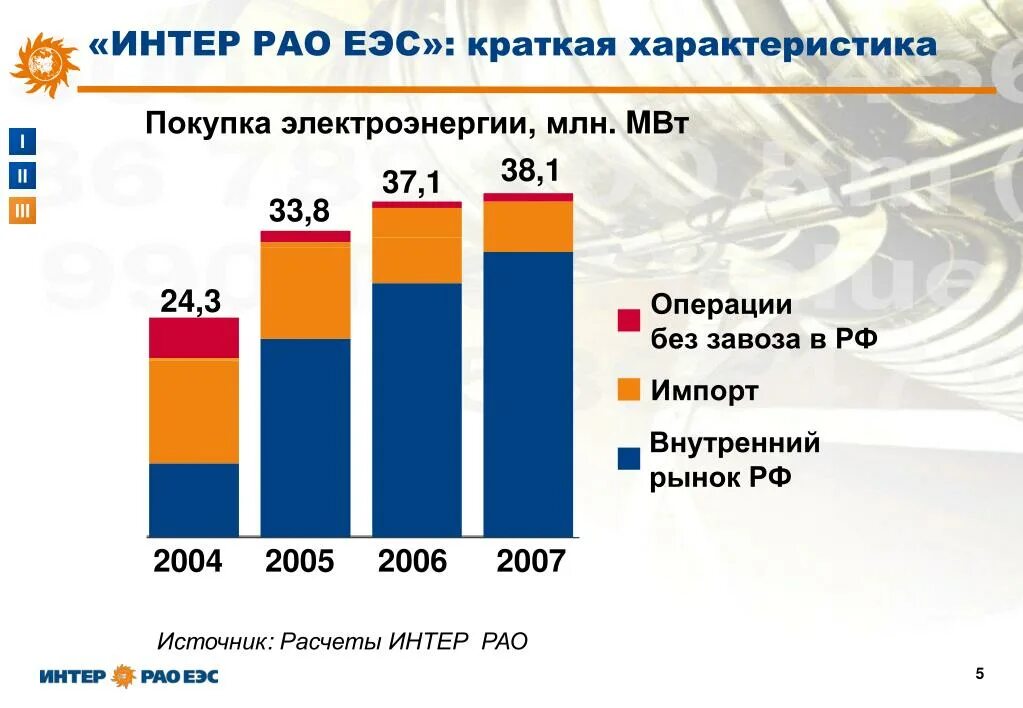 «ИНТЕР РАО ЕЭС»: краткая характеристика

I
II
III

Покупка электроэнергии, млн. МВт

24,3
33,8
37,1
38,1

2004
2005
2006
2007

Операции без завоза в РФ
Импорт
Внутренний рынок РФ

Источник: Расчеты ИНТЕР РАО

ИНТЕР РАО ЕЭС

5